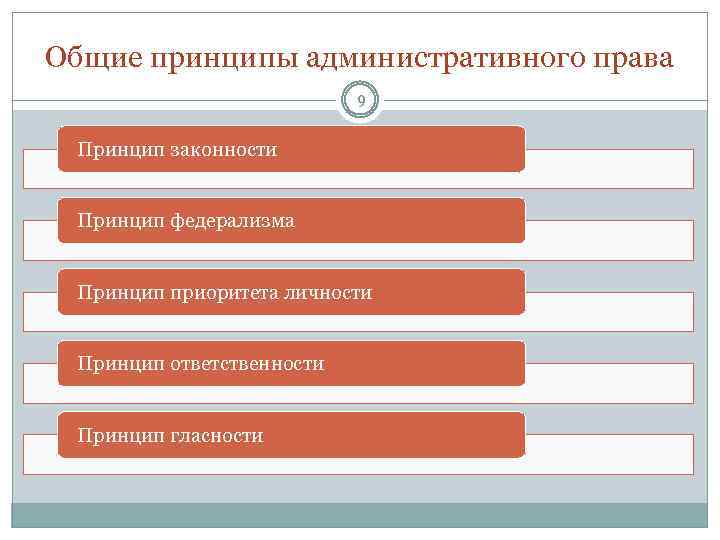 Общие принципы административного права

9

Принцип законности

Принцип федерализма

Принцип приоритета личности

Принцип ответственности

Принцип гласности